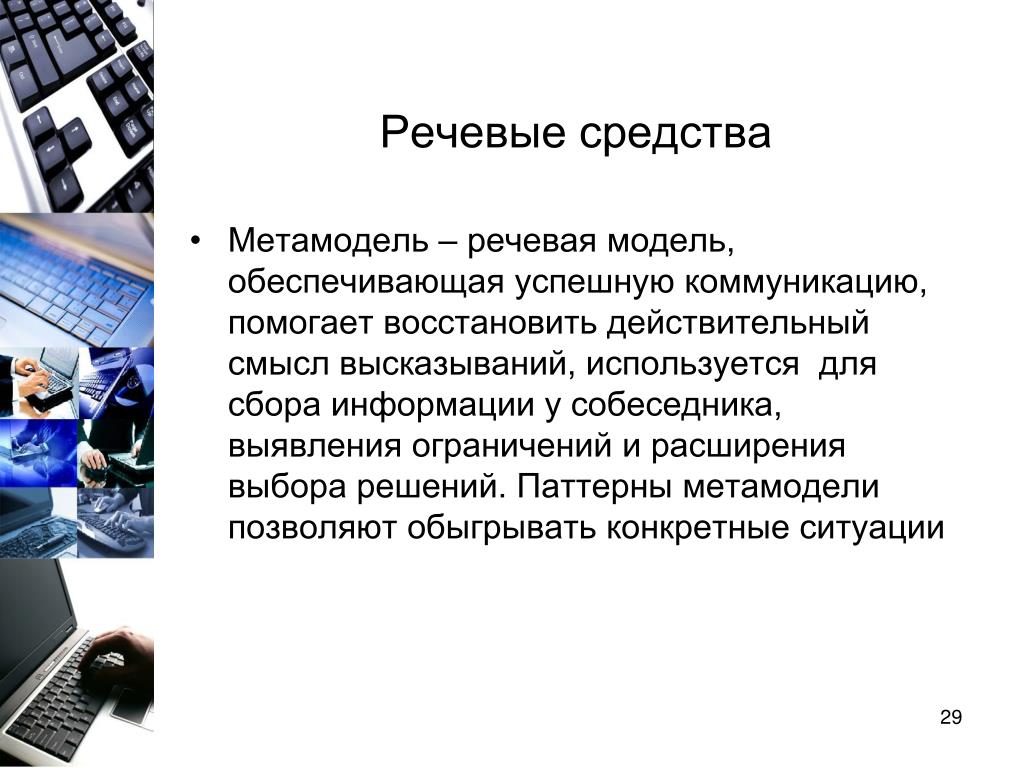 Речевые средства

• Метамодель – речевая модель, обеспечивающая успешную коммуникацию, помогает восстановить действительный смысл высказываний, используется для сбора информации у собеседника, выявления ограничений и расширения выбора решений. Паттерны метамодели позволяют обыгрывать конкретные ситуации

29